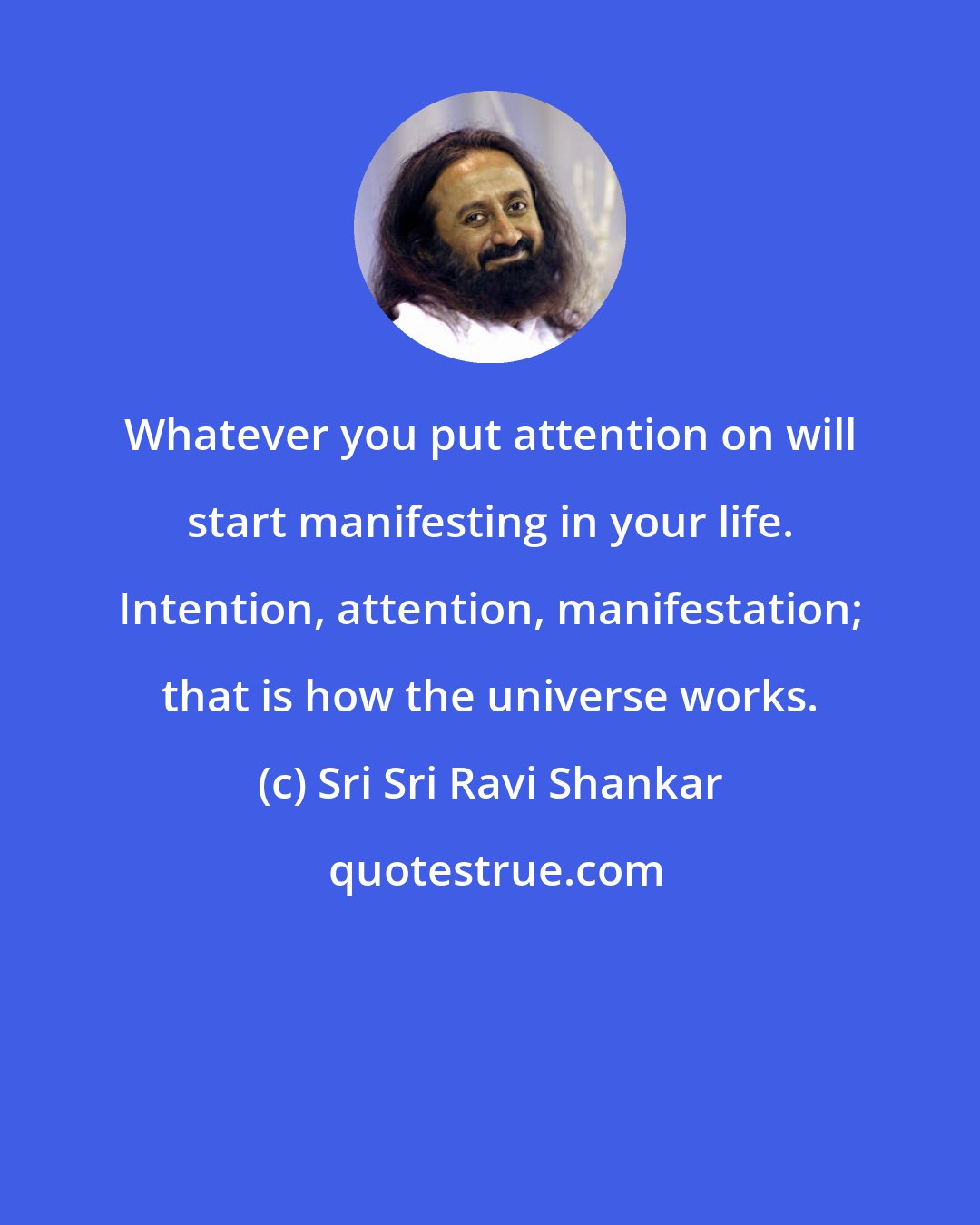 Whatever you put attention on will start manifesting in your life. Intention, attention, manifestation; that is how the universe works.

(c) Sri Sri Ravi Shankar

quotestrue.com